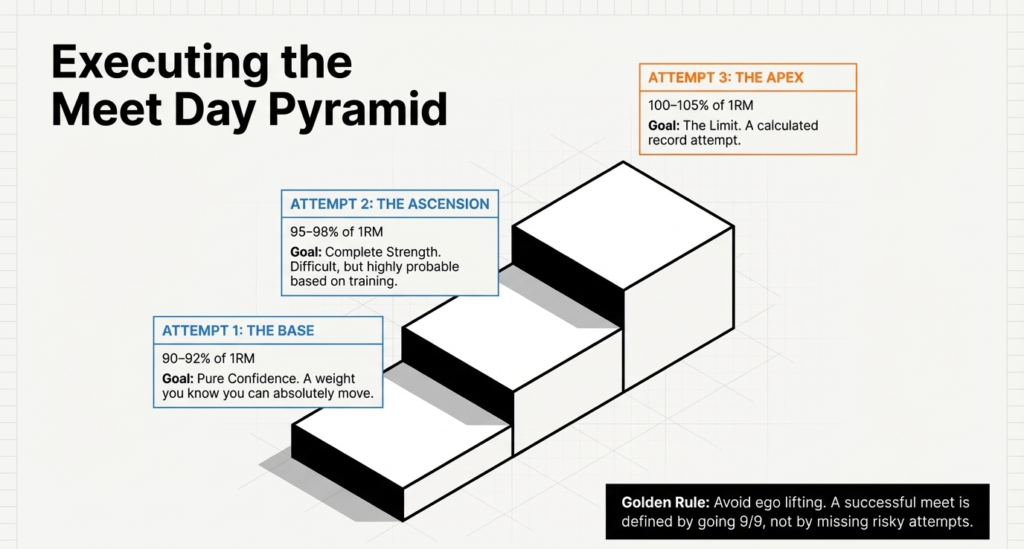 Executing the Meet Day Pyramid

ATTEMPT 3: THE APEX

100–105% of 1RM

Goal: The Limit. A calculated record attempt.

ATTEMPT 2: THE ASCENSION

95–98% of 1RM

Goal: Complete Strength. Difficult, but highly probable based on training.

ATTEMPT 1: THE BASE

90–92% of 1RM

Goal: Pure Confidence. A weight you know you can absolutely move.

Golden Rule: Avoid ego lifting. A successful meet is defined by going 9/9, not by missing risky attempts.